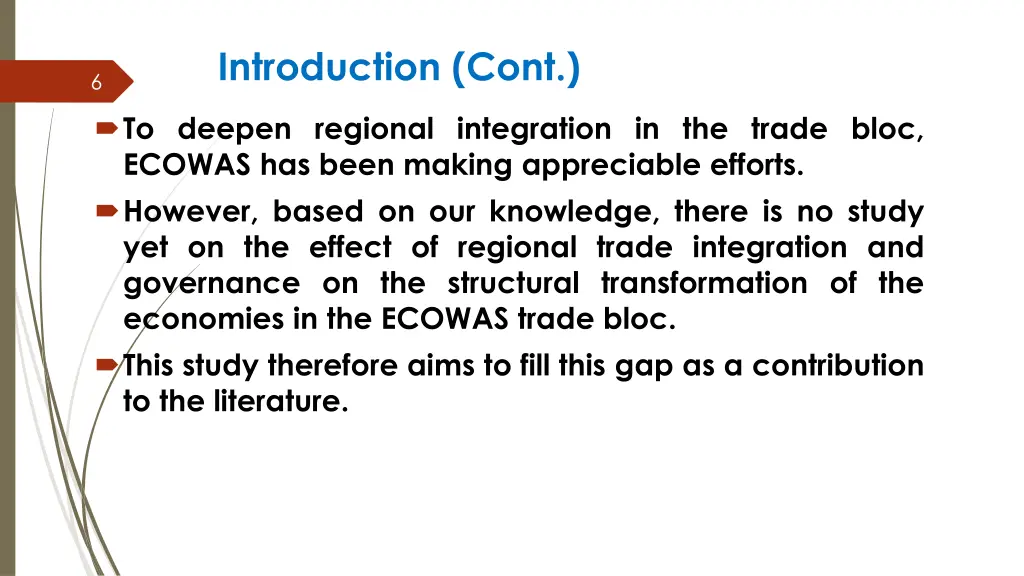 6

Introduction (Cont.)

To deepen regional integration in the trade bloc, ECOWAS has been making appreciable efforts.

However, based on our knowledge, there is no study yet on the effect of regional trade integration and governance on the structural transformation of the economies in the ECOWAS trade bloc.

This study therefore aims to fill this gap as a contribution to the literature.